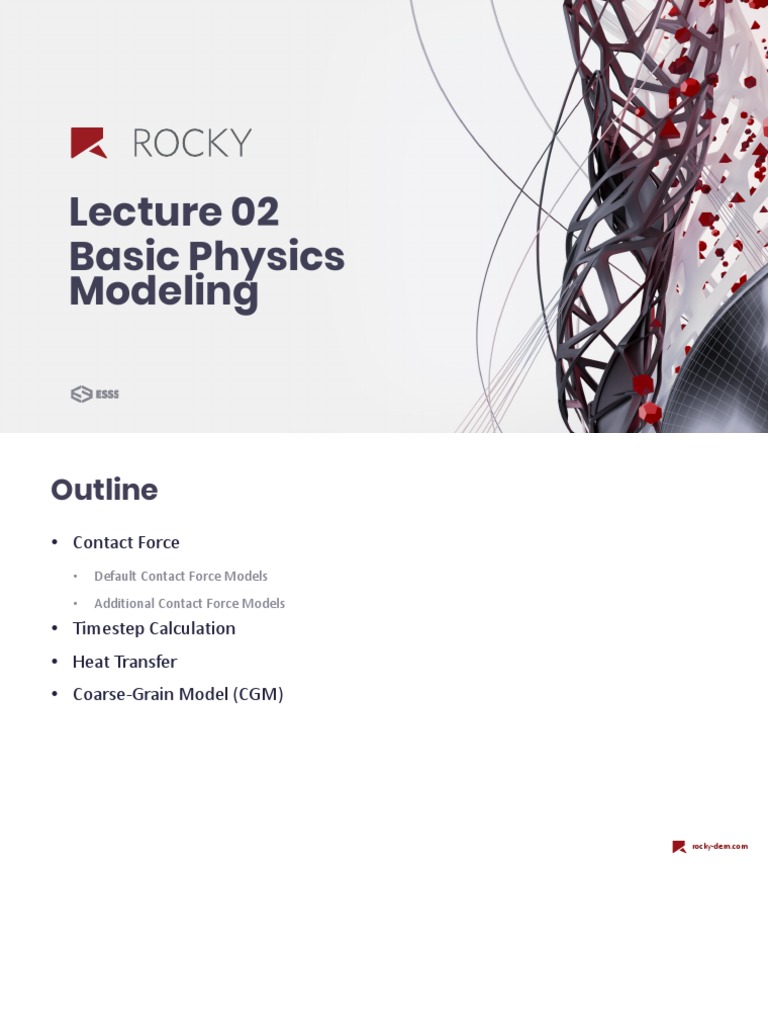 ROCKY

Lecture 02
Basic Physics Modeling

ESSS

Outline

• Contact Force
  • Default Contact Force Models
  • Additional Contact Force Models
• Timestep Calculation
• Heat Transfer
• Coarse-Grain Model (CGM)

rocky-dem.com